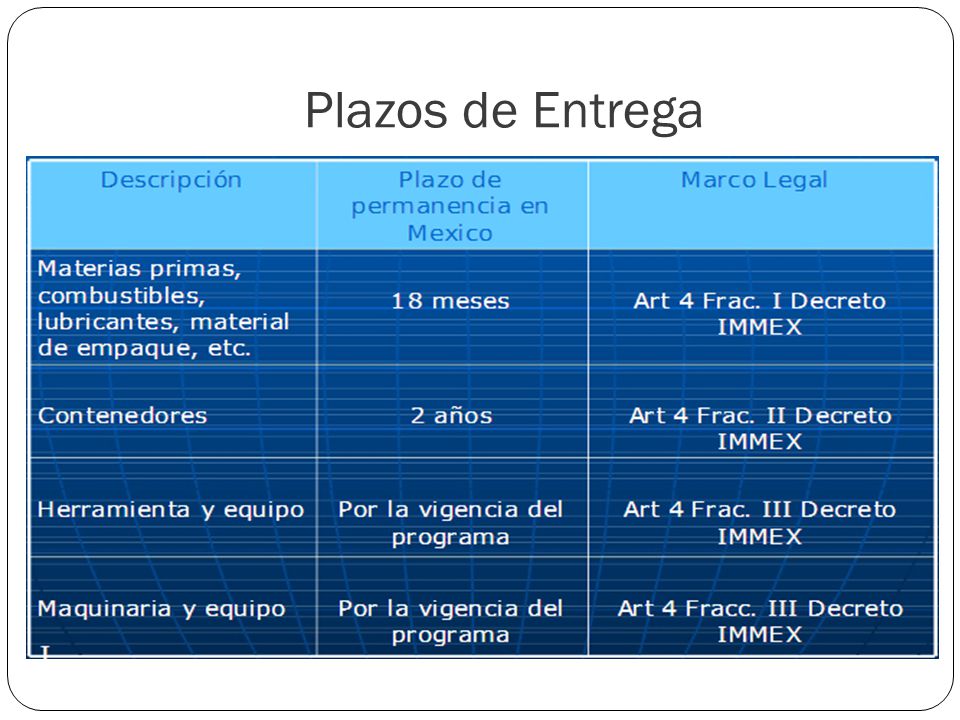 Plazos de Entrega

| Descripción | Plazo de permanencia en Mexico | Marco Legal |
|---|---|---|
| Materias primas, combustibles, lubricantes, material de empaque, etc. | 18 meses | Art 4 Frac. I Decreto IMMEX |
| Contenedores | 2 años | Art 4 Frac. II Decreto IMMEX |
| Herramienta y equipo | Por la vigencia del programa | Art 4 Frac. III Decreto IMMEX |
| Maquinaria y equipo | Por la vigencia del programa | Art 4 Fracc. III Decreto IMMEX |